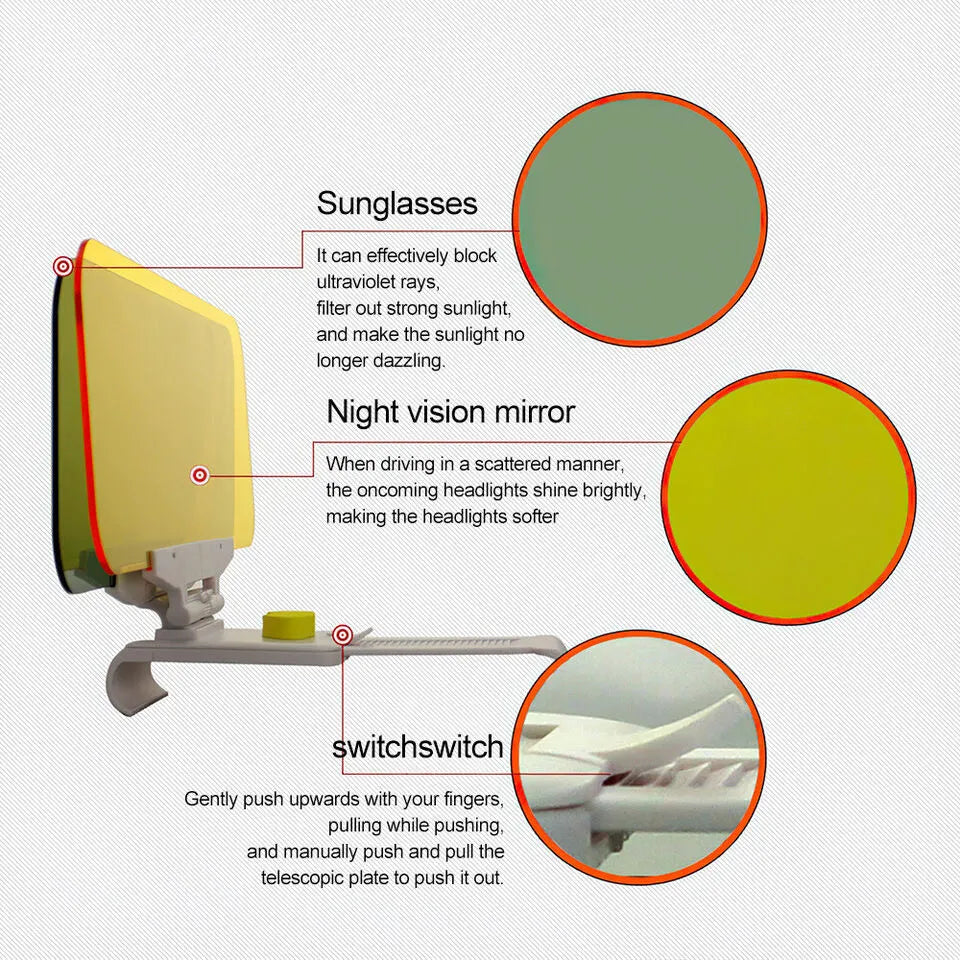 Sunglasses

It can effectively block ultraviolet rays, filter out strong sunlight, and make the sunlight no longer dazzling.

Night vision mirror

When driving in a scattered manner, the oncoming headlights shine brightly, making the headlights softer

switchswitch

Gently push upwards with your fingers, pulling while pushing, and manually push and pull the telescopic plate to push it out.